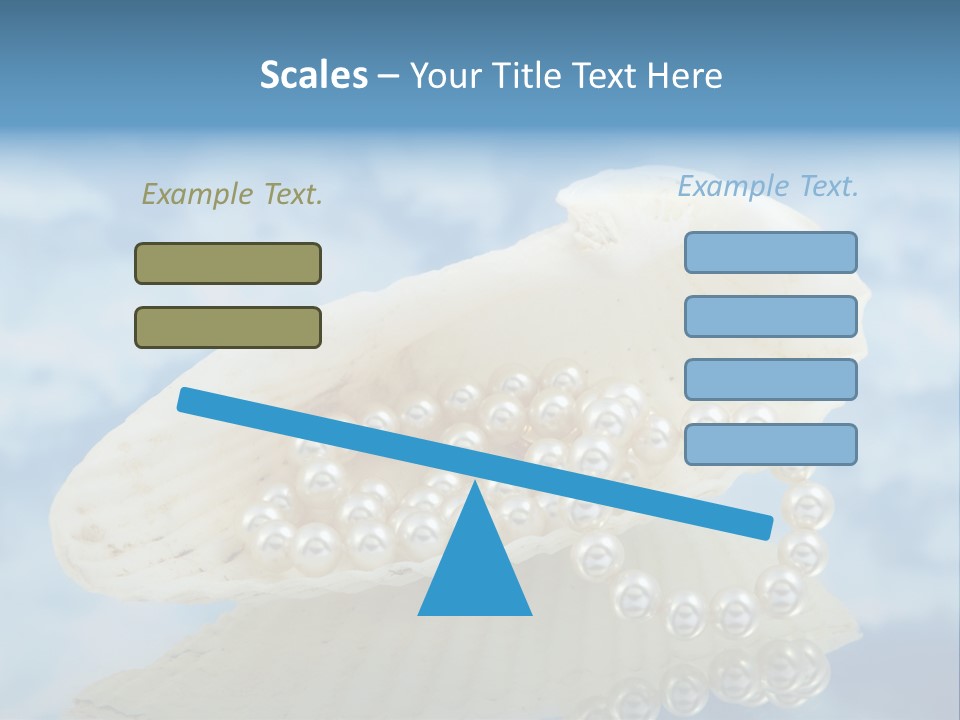 Scales – Your Title Text Here

Example Text.

Example Text.